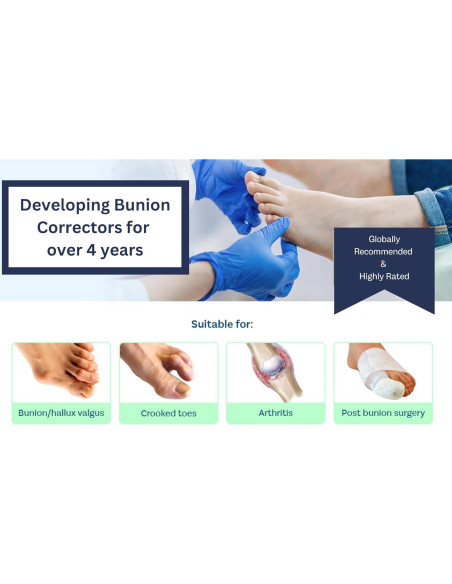 Developing Bunion Correctors for over 4 years

Globally Recommended & Highly Rated

Suitable for:

Bunion/hallux valgus

Crooked toes

Arthritis

Post bunion surgery